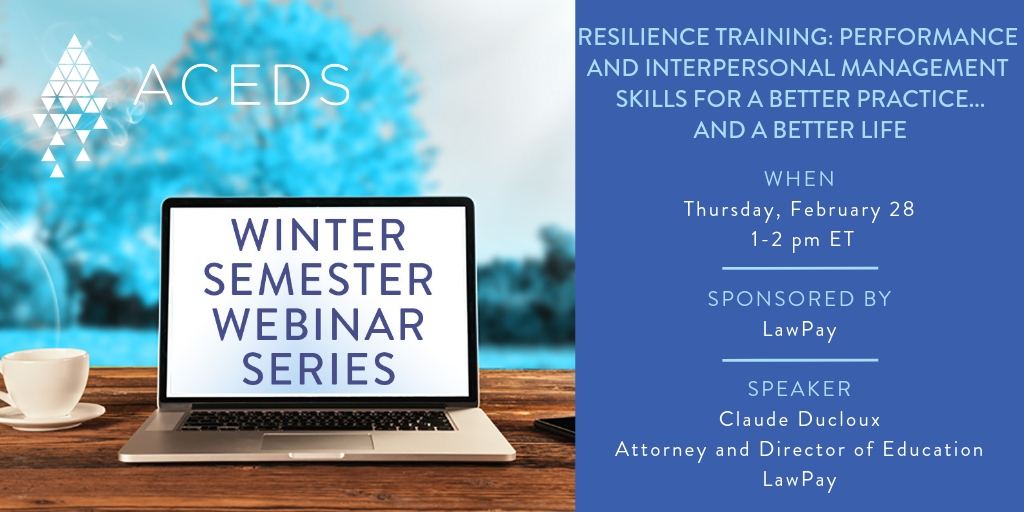 ACEDS

WINTER SEMESTER WEBINAR SERIES

RESILIENCE TRAINING: PERFORMANCE AND INTERPERSONAL MANAGEMENT SKILLS FOR A BETTER PRACTICE... AND A BETTER LIFE

WHEN
Thursday, February 28
1-2 pm ET

SPONSORED BY
LawPay

SPEAKER
Claude Ducloux
Attorney and Director of Education
LawPay